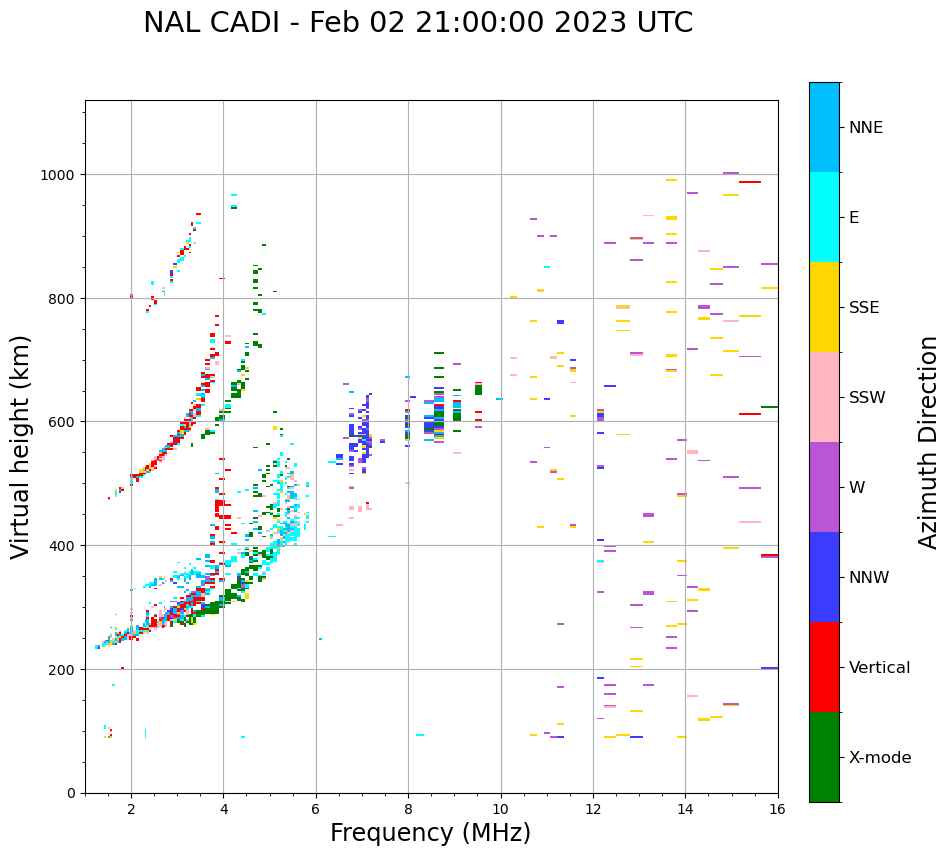 NAL CADI - Feb 02 21:00:00 2023 UTC

Virtual height (km)

1000
800
600
400
200
0

2
4
6
8
10
12
14
16

Frequency (MHz)

NNE
E
SSE
SSW
W
NNW
Vertical
X-mode

Azimuth Direction